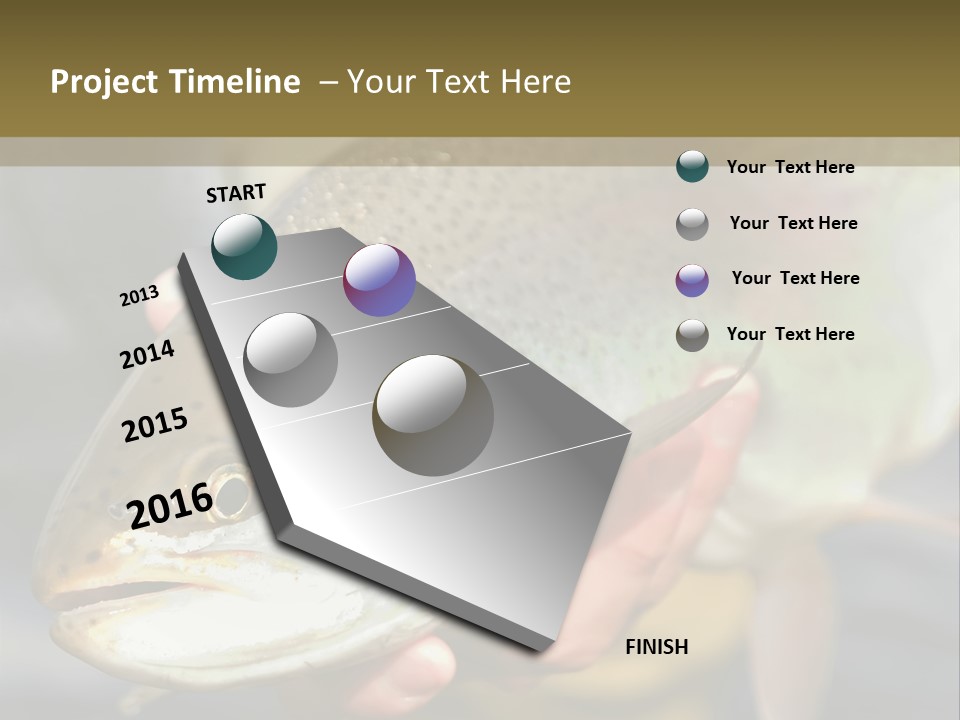 Project Timeline – Your Text Here

START

2013

2014

2015

2016

FINISH

Your Text Here

Your Text Here

Your Text Here

Your Text Here